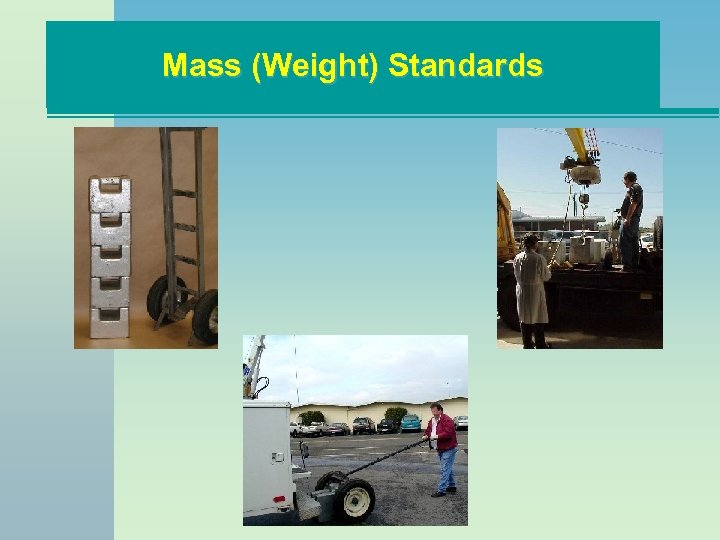 Mass (Weight) Standards